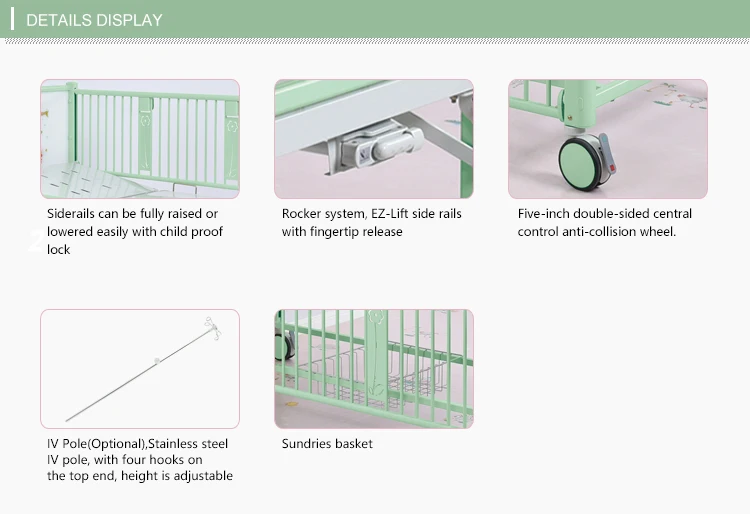 DETAILS DISPLAY

Siderails can be fully raised or lowered easily with child proof lock

Rocker system, EZ-Lift side rails with fingertip release

Five-inch double-sided central control anti-collision wheel.

IV Pole(Optional),Stainless steel IV pole, with four hooks on the top end, height is adjustable

Sundries basket